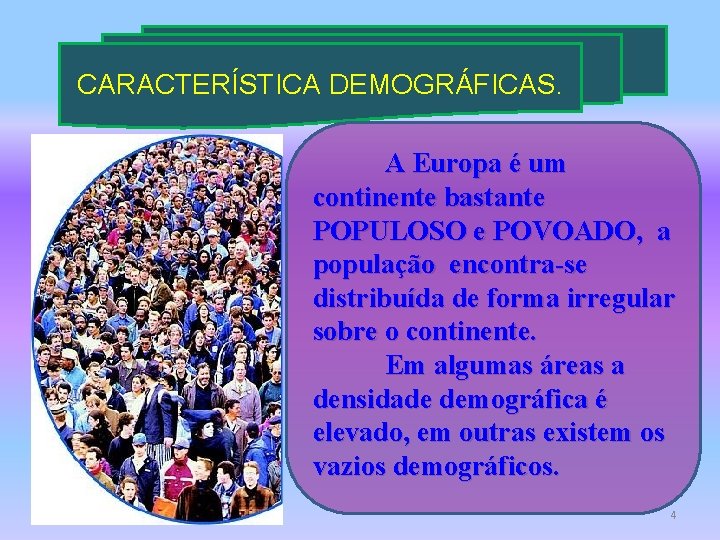 CARACTERÍSTICA DEMOGRÁFICAS.

A Europa é um continente bastante POPULOSO e POVOADO, a população encontra-se distribuída de forma irregular sobre o continente.

Em algumas áreas a densidade demográfica é elevado, em outras existem os vazios demográficos.

4